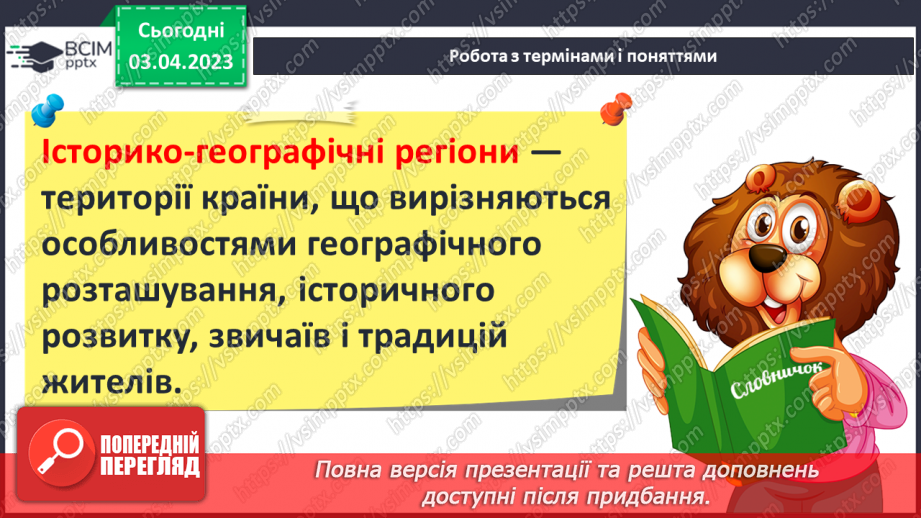 ВСІМ pptx

Сьогодні 03.04.2023

Робота з термінами і поняттями

Історико-географічні регіони — території країни, що вирізняються особливостями географічного розташування, історичного розвитку, звичаїв і традицій жителів.

Словничок

https://vsimpptx.com

ПОПЕРЕДНІЙ ПЕРЕГЛЯД

Повна версія презентації та решта доповнень доступні після придбання.